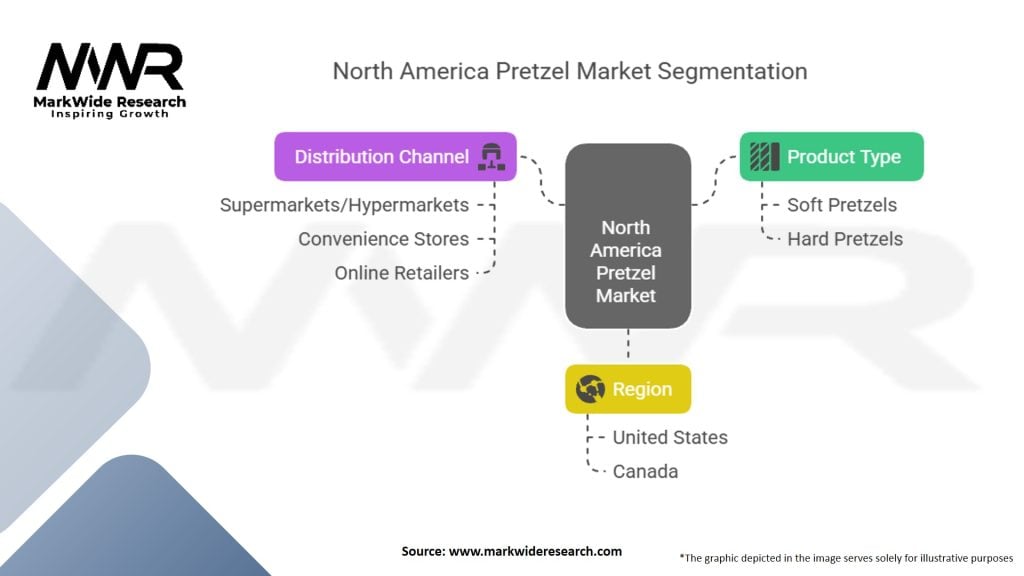 MWR
MarkWide Research
Inspiring Growth

North America Pretzel Market Segmentation

Distribution Channel
Supermarkets/Hypermarkets
Convenience Stores
Online Retailers

North America Pretzel Market

Product Type
Soft Pretzels
Hard Pretzels

Region
United States
Canada

Source: www.markwideresearch.com

*The graphic depicted in the image serves solely for illustrative purposes